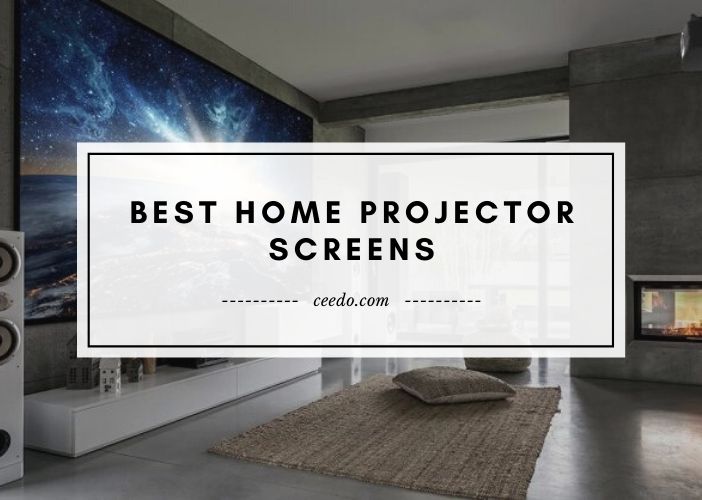 BEST HOME PROJECTOR SCREENS

---------- ceedo.com ----------